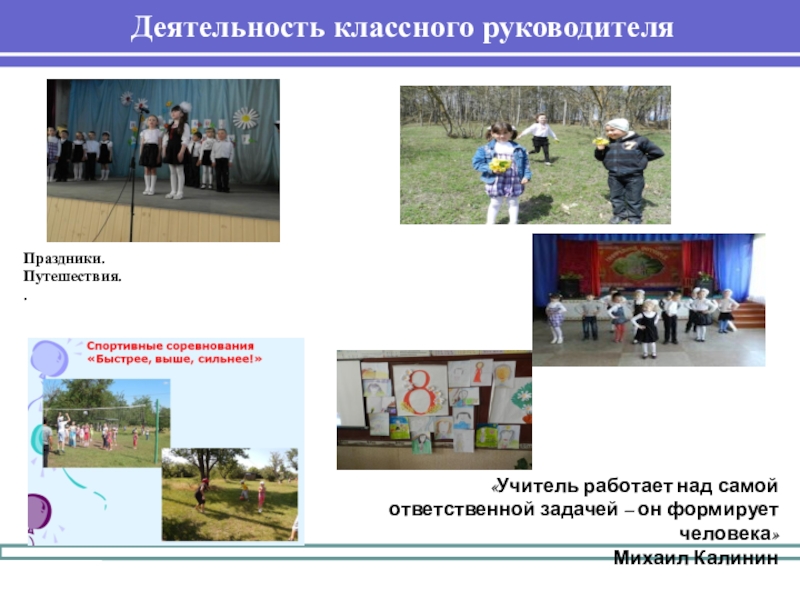 Деятельность классного руководителя

Праздники.
Путешествия.
.

Спортивные соревнования
«Быстрее, выше, сильнее!»

8

«Учитель работает над самой ответственной задачей – он формирует человека»
Михаил Калинин